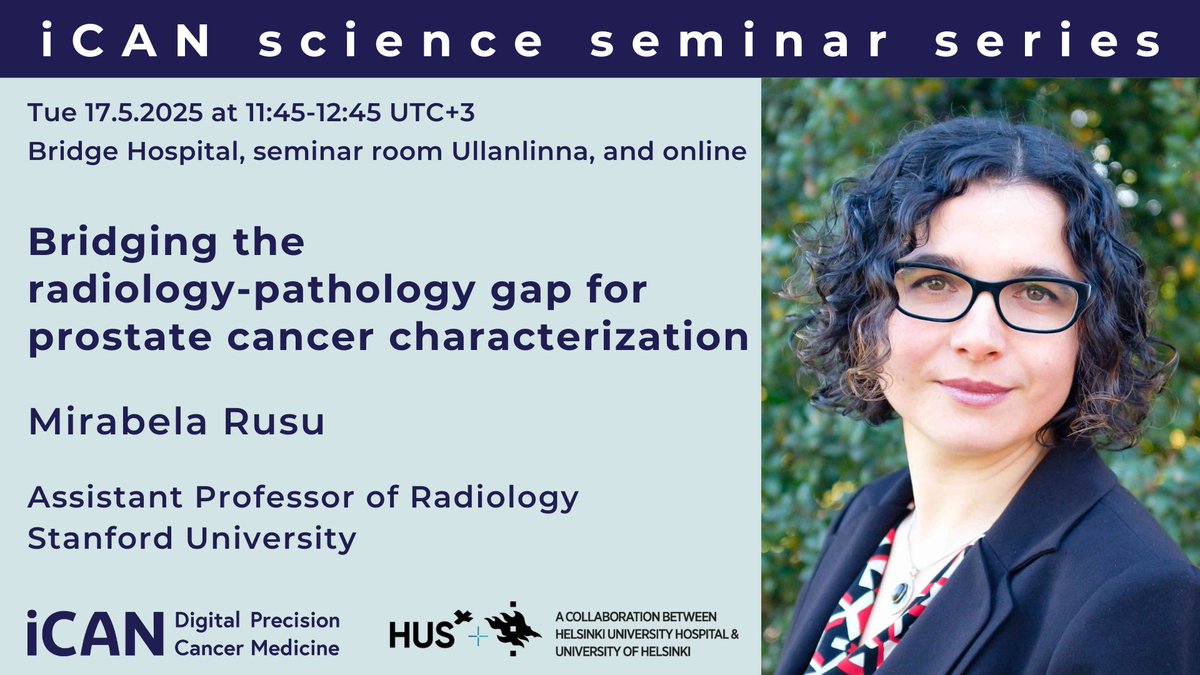 iCAN science seminar series

Tue 17.5.2025 at 11:45-12:45 UTC+3
Bridge Hospital, seminar room Ullanlinna, and online

Bridging the radiology-pathology gap for prostate cancer characterization

Mirabela Rusu

Assistant Professor of Radiology
Stanford University

iCAN Digital Precision Cancer Medicine

HUS +

A COLLABORATION BETWEEN HELSINKI UNIVERSITY HOSPITAL & UNIVERSITY OF HELSINKI